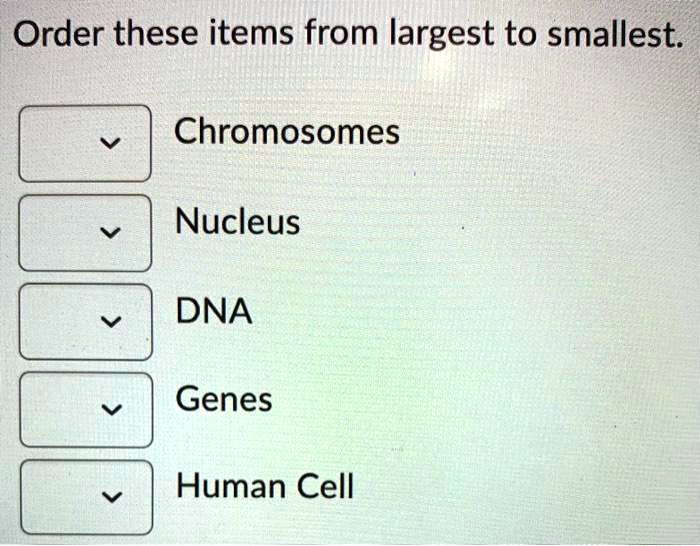 Order these items from largest to smallest.

Chromosomes

Nucleus

DNA

Genes

Human Cell